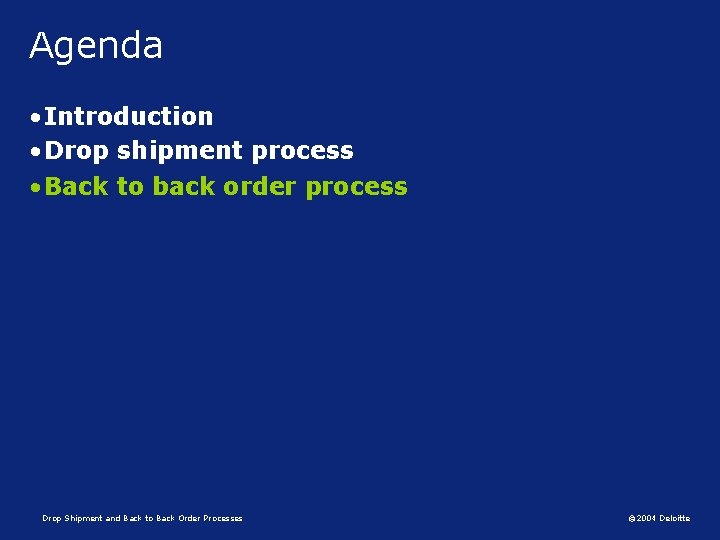 Agenda

• Introduction
• Drop shipment process
• Back to back order process

Drop Shipment and Back to Back Order Processes

©2004 Deloitte